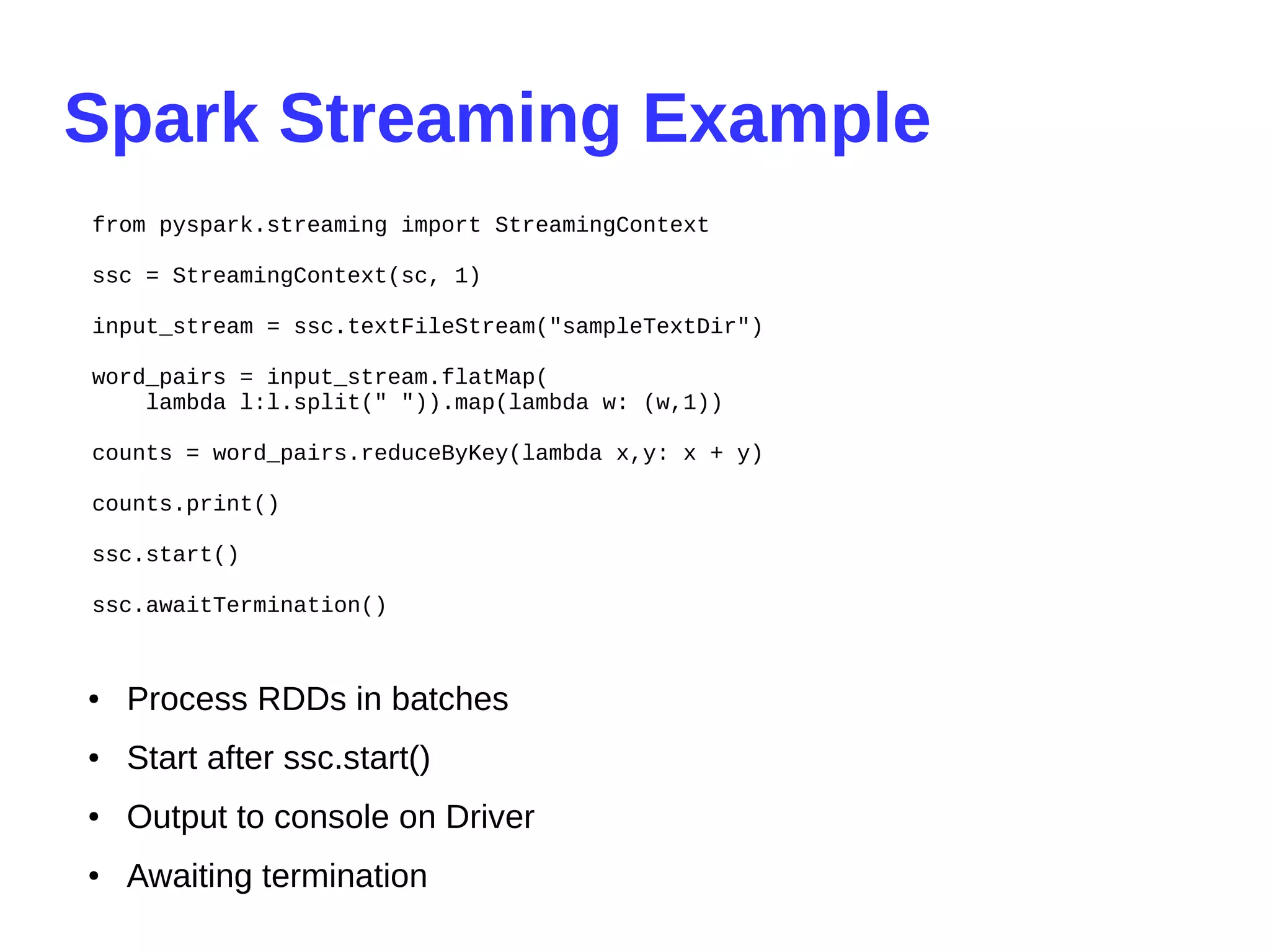 Spark Streaming Example

from pyspark.streaming import StreamingContext

ssc = StreamingContext(sc, 1)

input_stream = ssc.textFileStream("sampleTextDir")

word_pairs = input_stream.flatMap(
    lambda l:l.split(" ")).map(lambda w: (w,1))

counts = word_pairs.reduceByKey(lambda x,y: x + y)

counts.print()

ssc.start()

ssc.awaitTermination()

• Process RDDs in batches
• Start after ssc.start()
• Output to console on Driver
• Awaiting termination